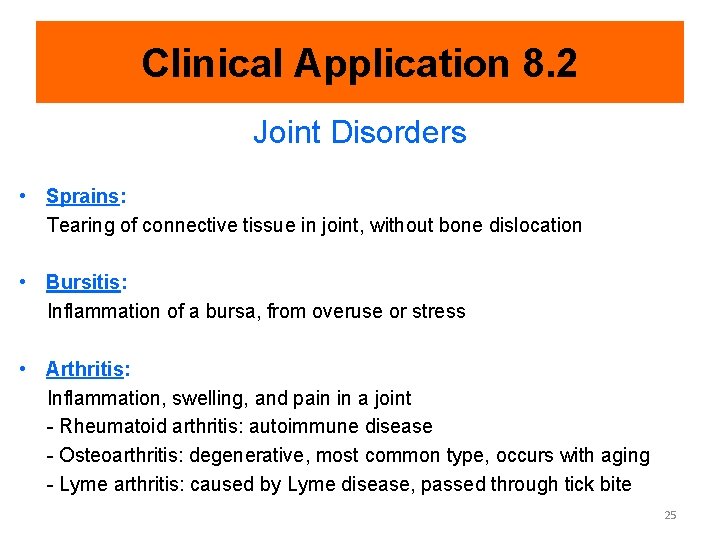 Clinical Application 8.2

Joint Disorders

• Sprains:
Tearing of connective tissue in joint, without bone dislocation

• Bursitis:
Inflammation of a bursa, from overuse or stress

• Arthritis:
Inflammation, swelling, and pain in a joint
- Rheumatoid arthritis: autoimmune disease
- Osteoarthritis: degenerative, most common type, occurs with aging
- Lyme arthritis: caused by Lyme disease, passed through tick bite

25